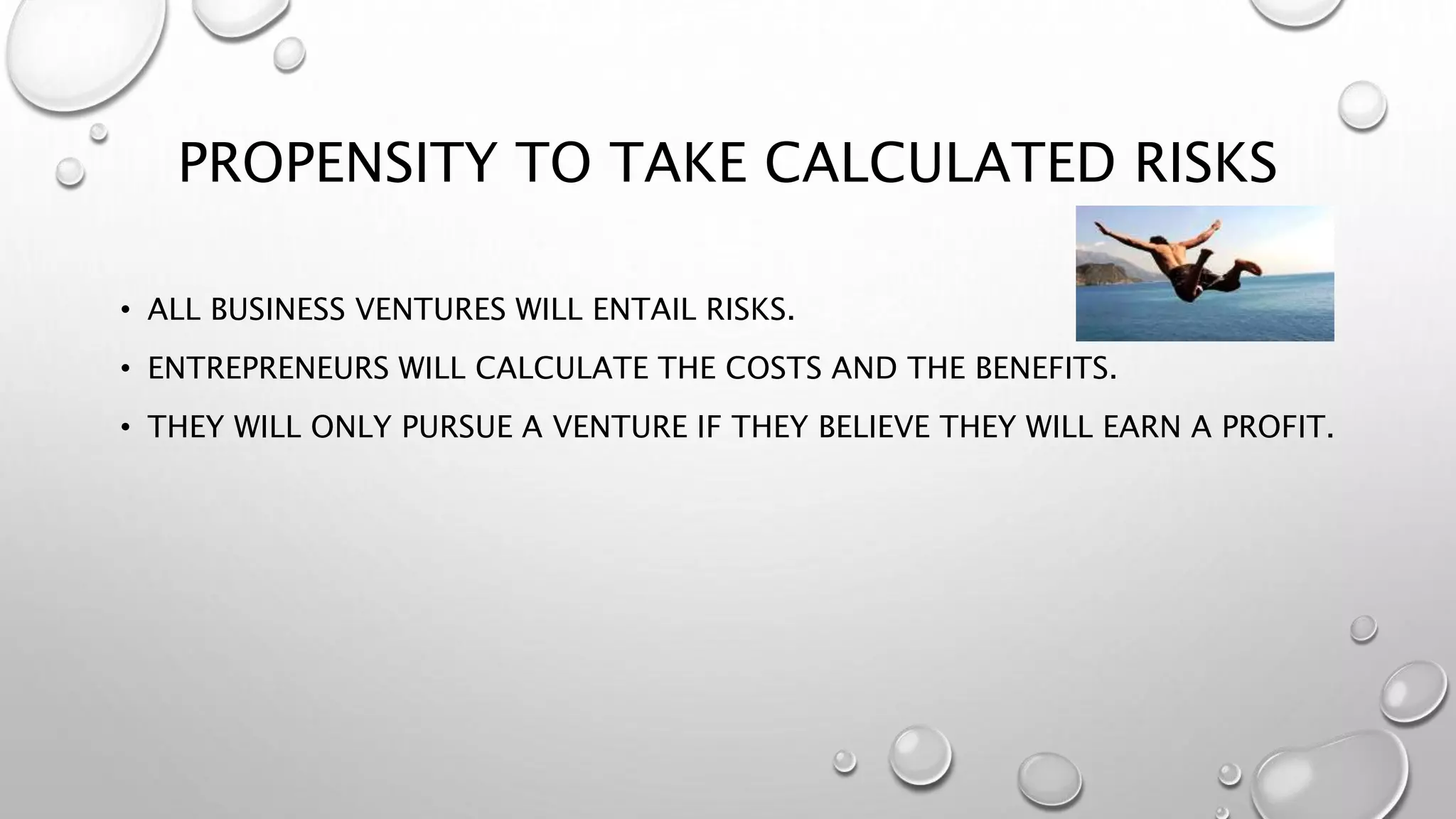 PROPENSITY TO TAKE CALCULATED RISKS

• ALL BUSINESS VENTURES WILL ENTAIL RISKS.
• ENTREPRENEURS WILL CALCULATE THE COSTS AND THE BENEFITS.
• THEY WILL ONLY PURSUE A VENTURE IF THEY BELIEVE THEY WILL EARN A PROFIT.